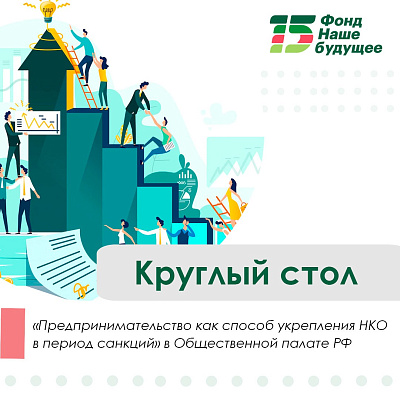 15 Фонд Наше будущее

Круглый стол

«Предпринимательство как способ укрепления НКО в период санкций» в Общественной палате РФ